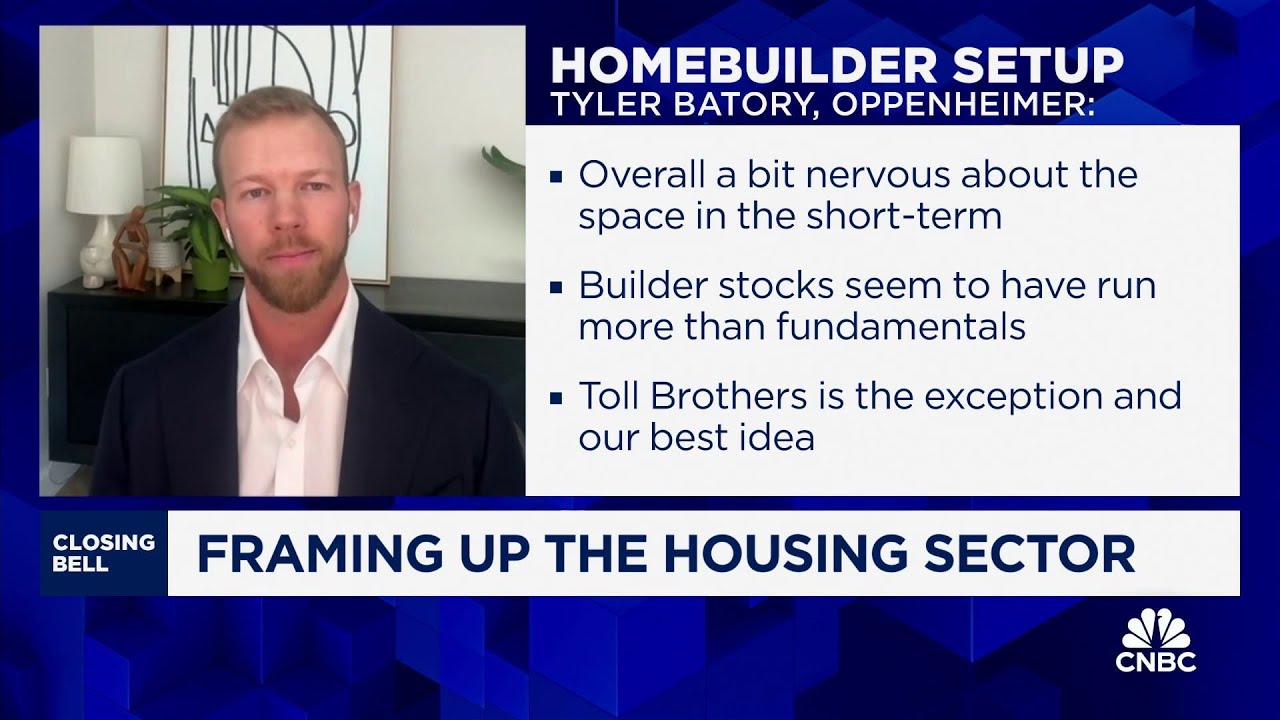 HOMEBUILDER SETUP
TYLER BATORY, OPPENHEIMER:

▪ Overall a bit nervous about the space in the short-term

▪ Builder stocks seem to have run more than fundamentals

▪ Toll Brothers is the exception and our best idea

CLOSING BELL

FRAMING UP THE HOUSING SECTOR

CNBC